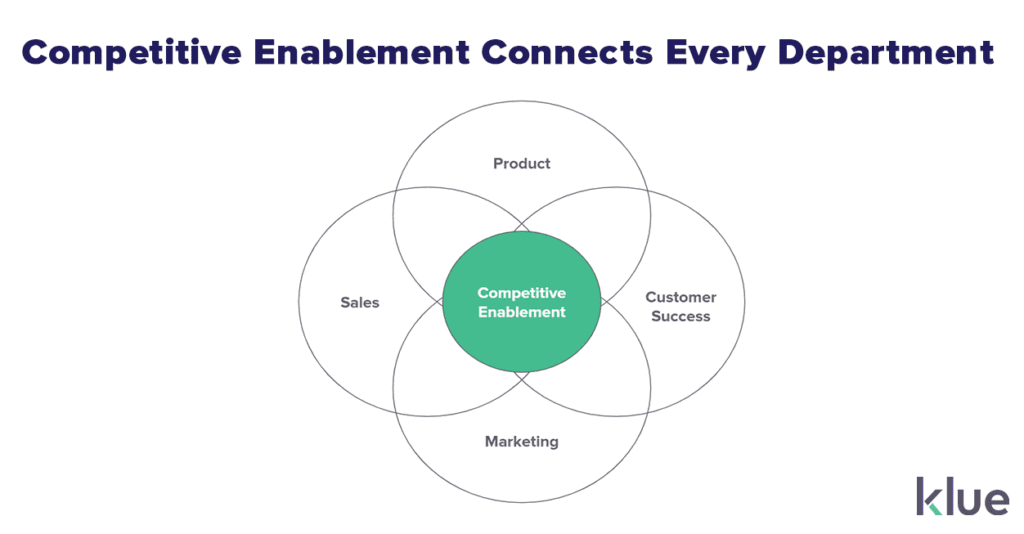 Competitive Enablement Connects Every Department

Product

Sales

Competitive Enablement

Customer Success

Marketing

klue